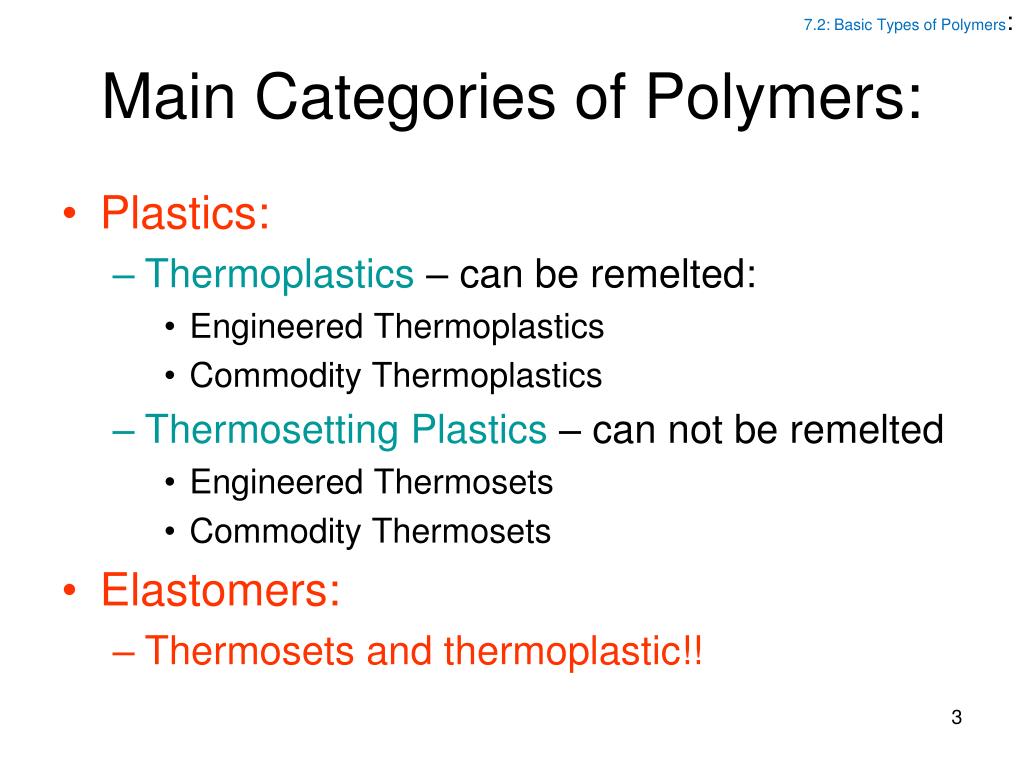 7.2: Basic Types of Polymers:

Main Categories of Polymers:

• Plastics:
– Thermoplastics – can be remelted:
• Engineered Thermoplastics
• Commodity Thermoplastics
– Thermosetting Plastics – can not be remelted
• Engineered Thermosets
• Commodity Thermosets
• Elastomers:
– Thermosets and thermoplastic!!

3